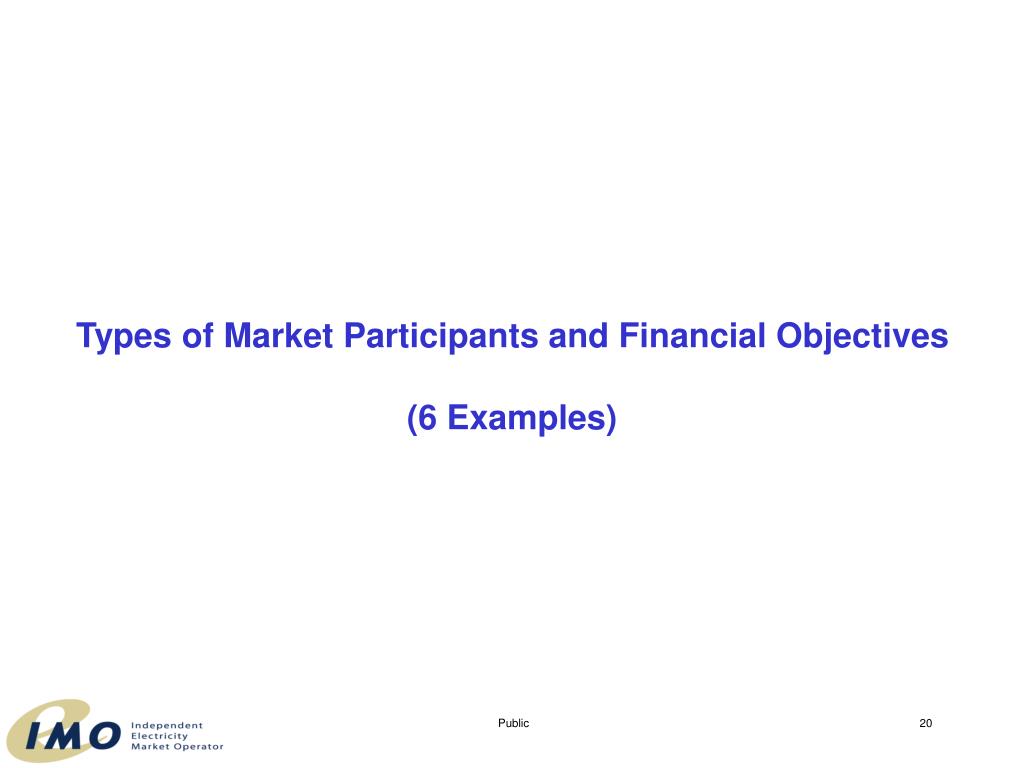 Types of Market Participants and Financial Objectives

(6 Examples)

IMO Independent Electricity Market Operator

Public

20